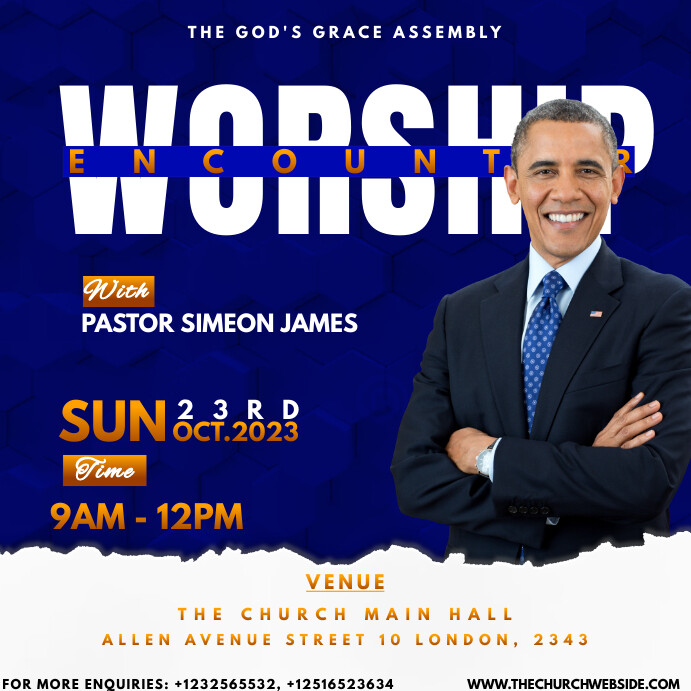 THE GOD'S GRACE ASSEMBLY

WORSHIP
ENCOUNTER

With
PASTOR SIMEON JAMES

SUN 23RD OCT.2023

Time
9AM - 12PM

VENUE
THE CHURCH MAIN HALL
ALLEN AVENUE STREET 10 LONDON, 2343

FOR MORE ENQUIRIES: +1232565532, +12516523634

WWW.THECHURCHWEBSIDE.COM